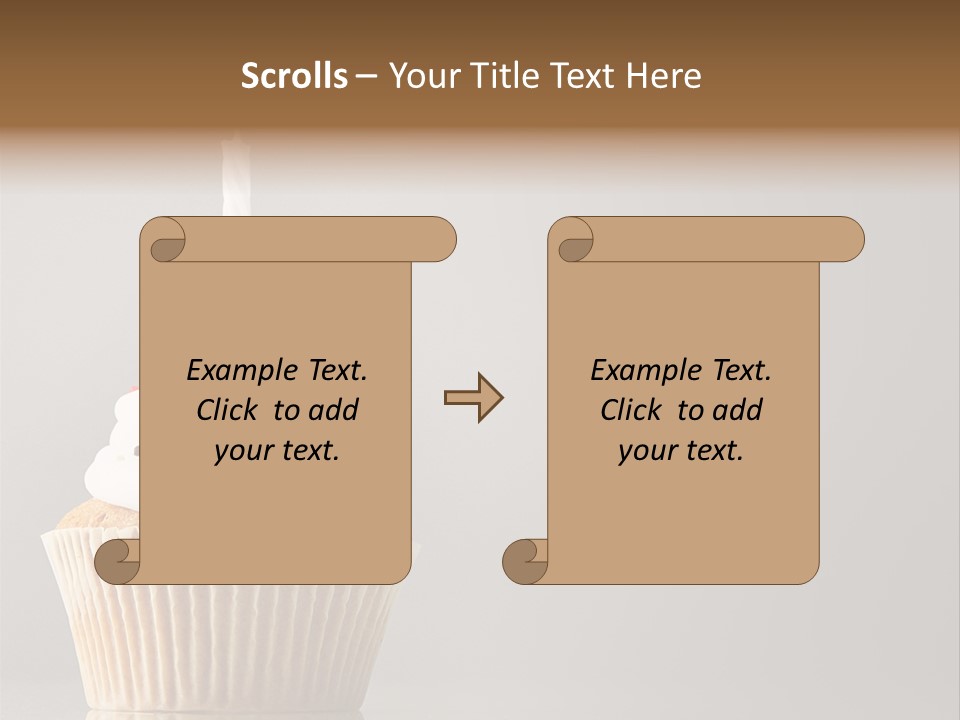 Scrolls – Your Title Text Here

Example Text. Click to add your text.

Example Text. Click to add your text.